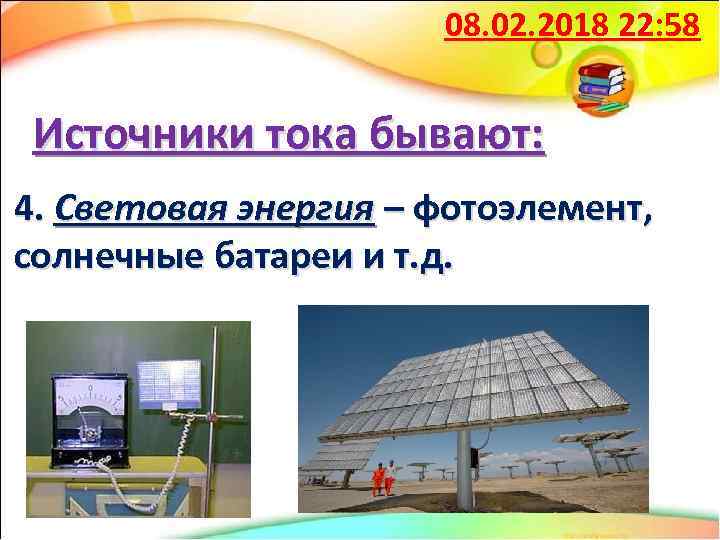 08.02.2018 22:58

Источники тока бывают:

4. Световая энергия – фотоэлемент, солнечные батареи и т.д.